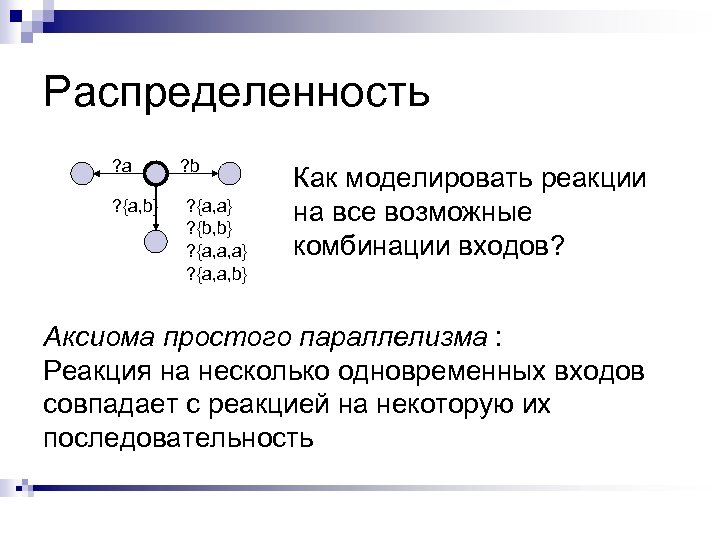 Распределенность

?a ?b

?{a,b}

?{a,a}
?{b,b}
?{a,a,a}
?{a,a,b}

Как моделировать реакции на все возможные комбинации входов?

Аксиома простого параллелизма :
Реакция на несколько одновременных входов совпадает с реакцией на некоторую их последовательность